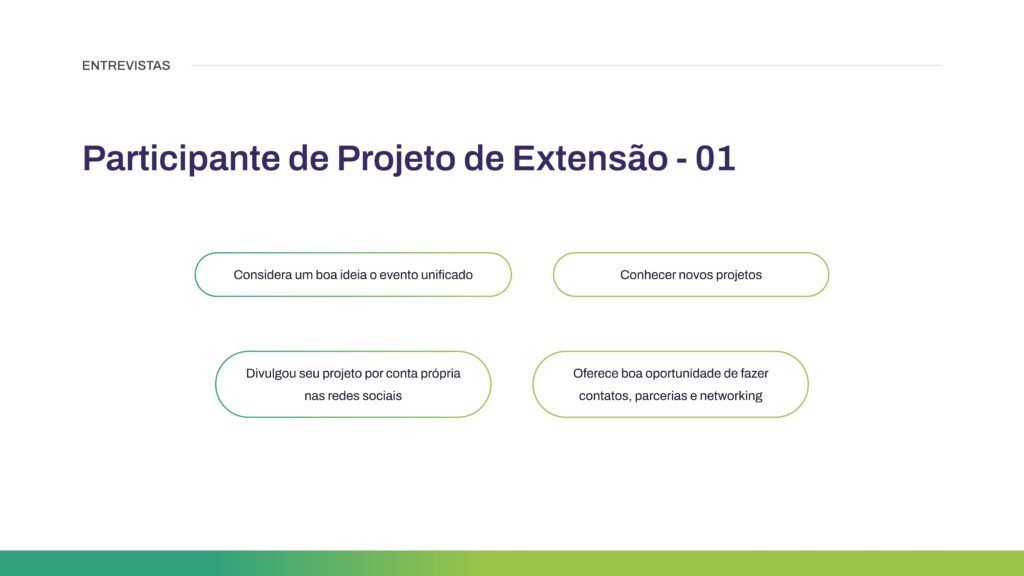 ENTREVISTAS

Participante de Projeto de Extensão - 01

Considera um boa ideia o evento unificado

Conhecer novos projetos

Divulgou seu projeto por conta própria nas redes sociais

Oferece boa oportunidade de fazer contatos, parcerias e networking